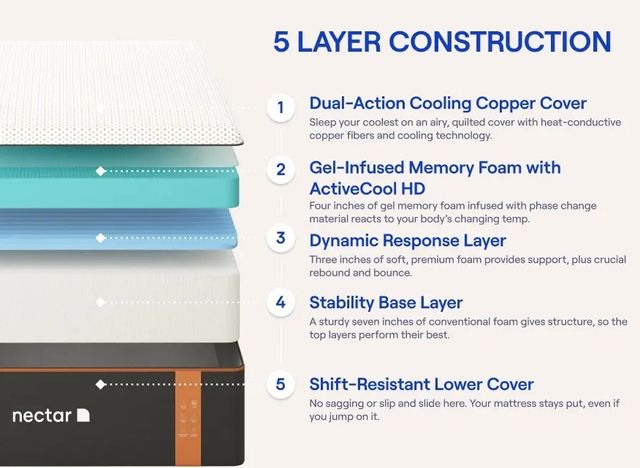 5 LAYER CONSTRUCTION

1 Dual-Action Cooling Copper Cover
Sleep your coolest on an airy, quilted cover with heat-conductive copper fibers and cooling technology.

2 Gel-Infused Memory Foam with ActiveCool HD
Four inches of gel memory foam infused with phase change material reacts to your body's changing temp.

3 Dynamic Response Layer
Three inches of soft, premium foam provides support, plus crucial rebound and bounce.

4 Stability Base Layer
A sturdy seven inches of conventional foam gives structure, so the top layers perform their best.

5 Shift-Resistant Lower Cover
No sagging or slip and slide here. Your mattress stays put, even if you jump on it.

nectar